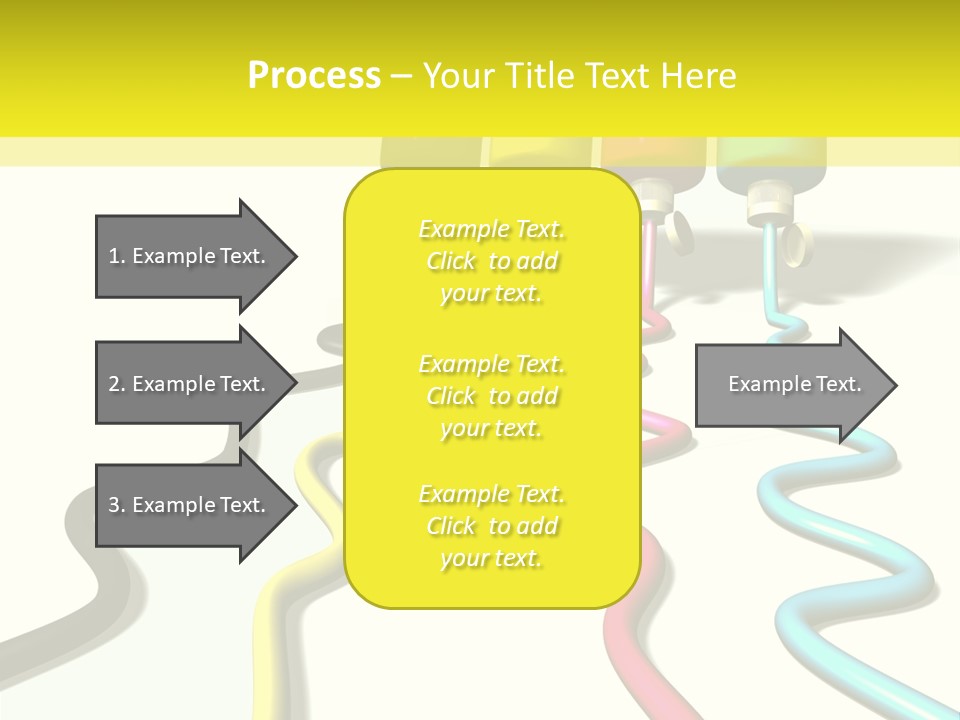 Process – Your Title Text Here

1. Example Text.

2. Example Text.

3. Example Text.

Example Text. Click to add your text.

Example Text. Click to add your text.

Example Text. Click to add your text.

Example Text.